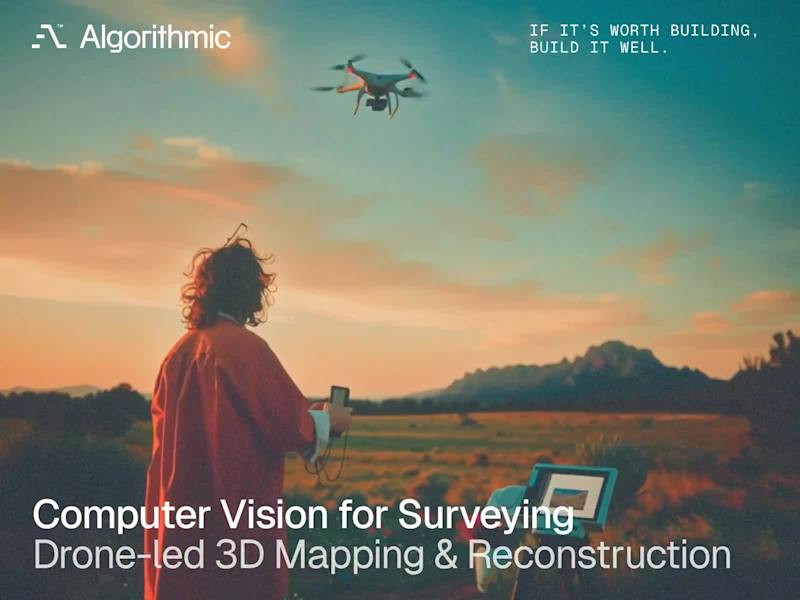 Algorithmic

IF IT'S WORTH BUILDING, BUILD IT WELL.

Computer Vision for Surveying
Drone-led 3D Mapping & Reconstruction